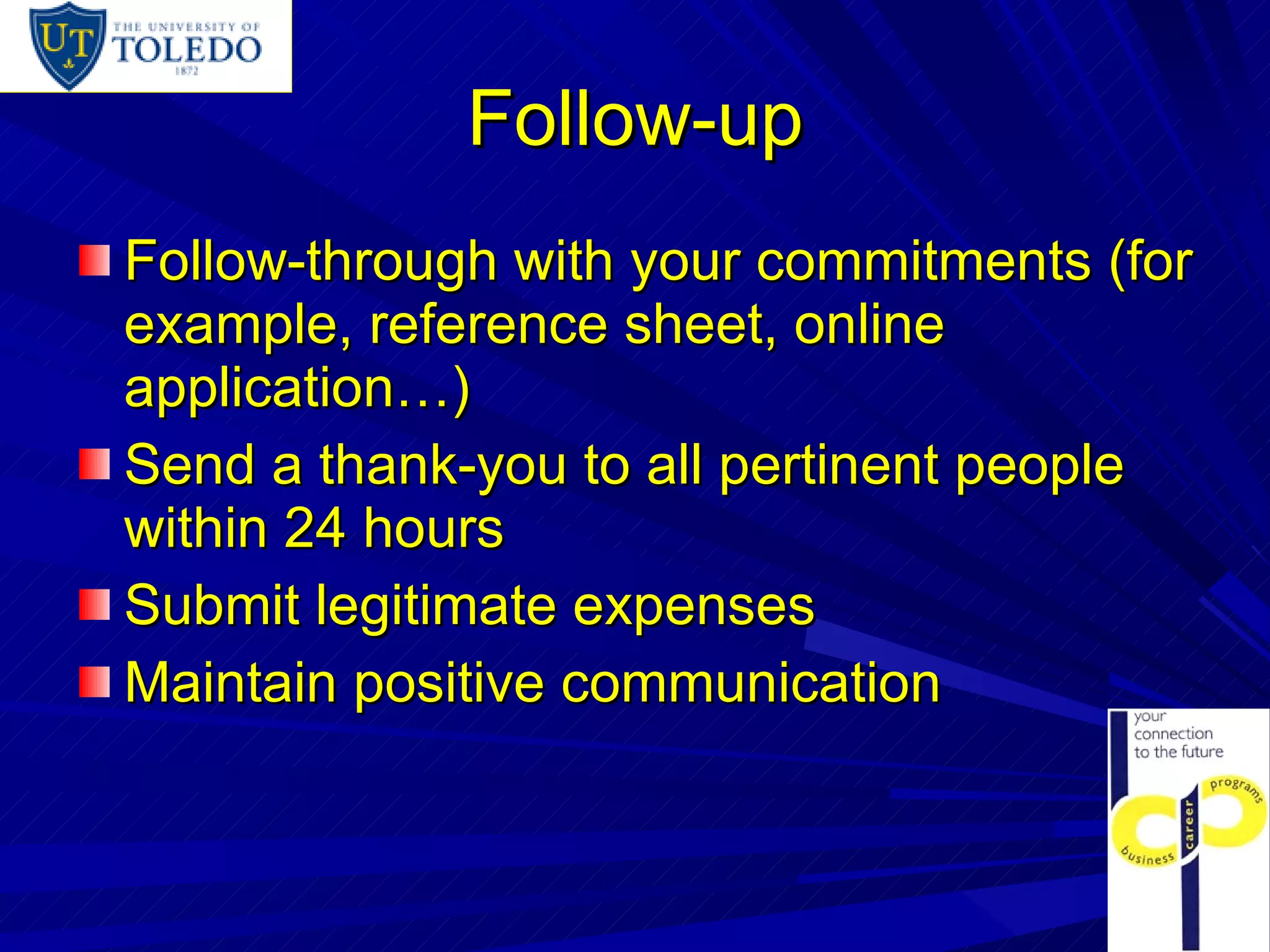 UT THE UNIVERSITY OF TOLEDO 1872

Follow-up

Follow-through with your commitments (for example, reference sheet, online application…)

Send a thank-you to all pertinent people within 24 hours

Submit legitimate expenses

Maintain positive communication

your connection to the future

business career programs